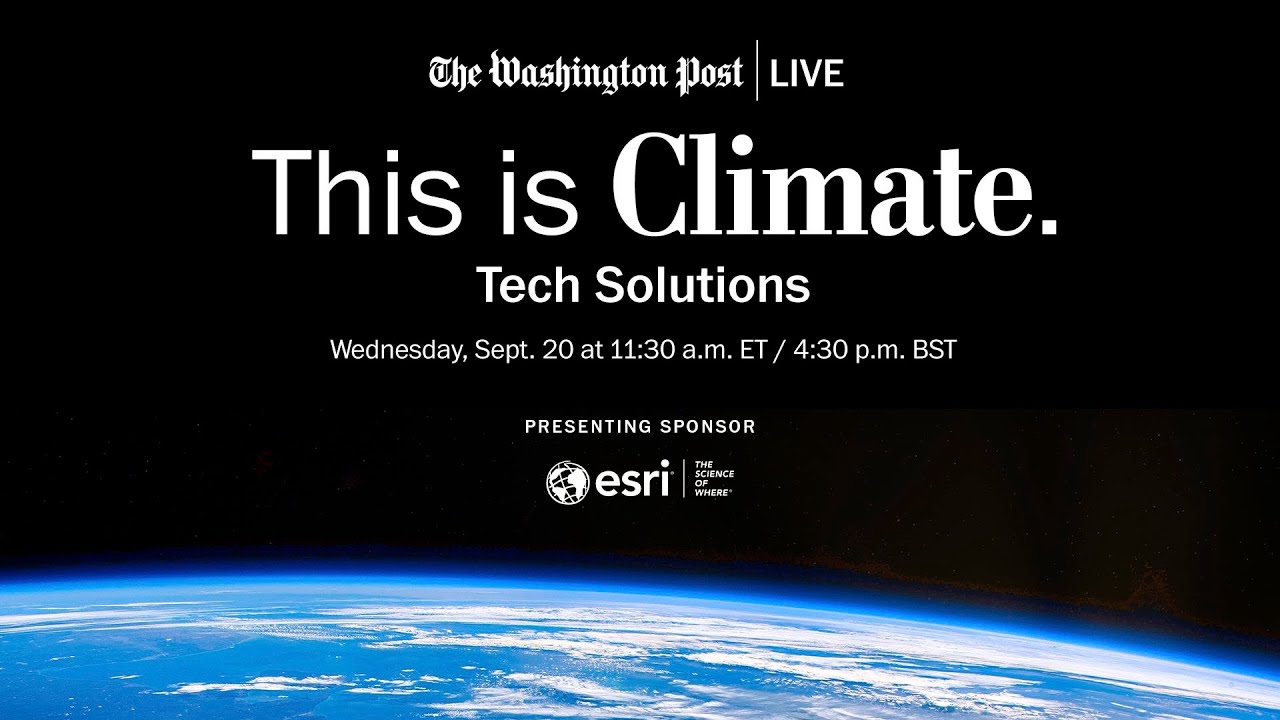 The Washington Post | LIVE

This is Climate.

Tech Solutions

Wednesday, Sept. 20 at 11:30 a.m. ET / 4:30 p.m. BST

PRESENTING SPONSOR

esri | THE SCIENCE OF WHERE